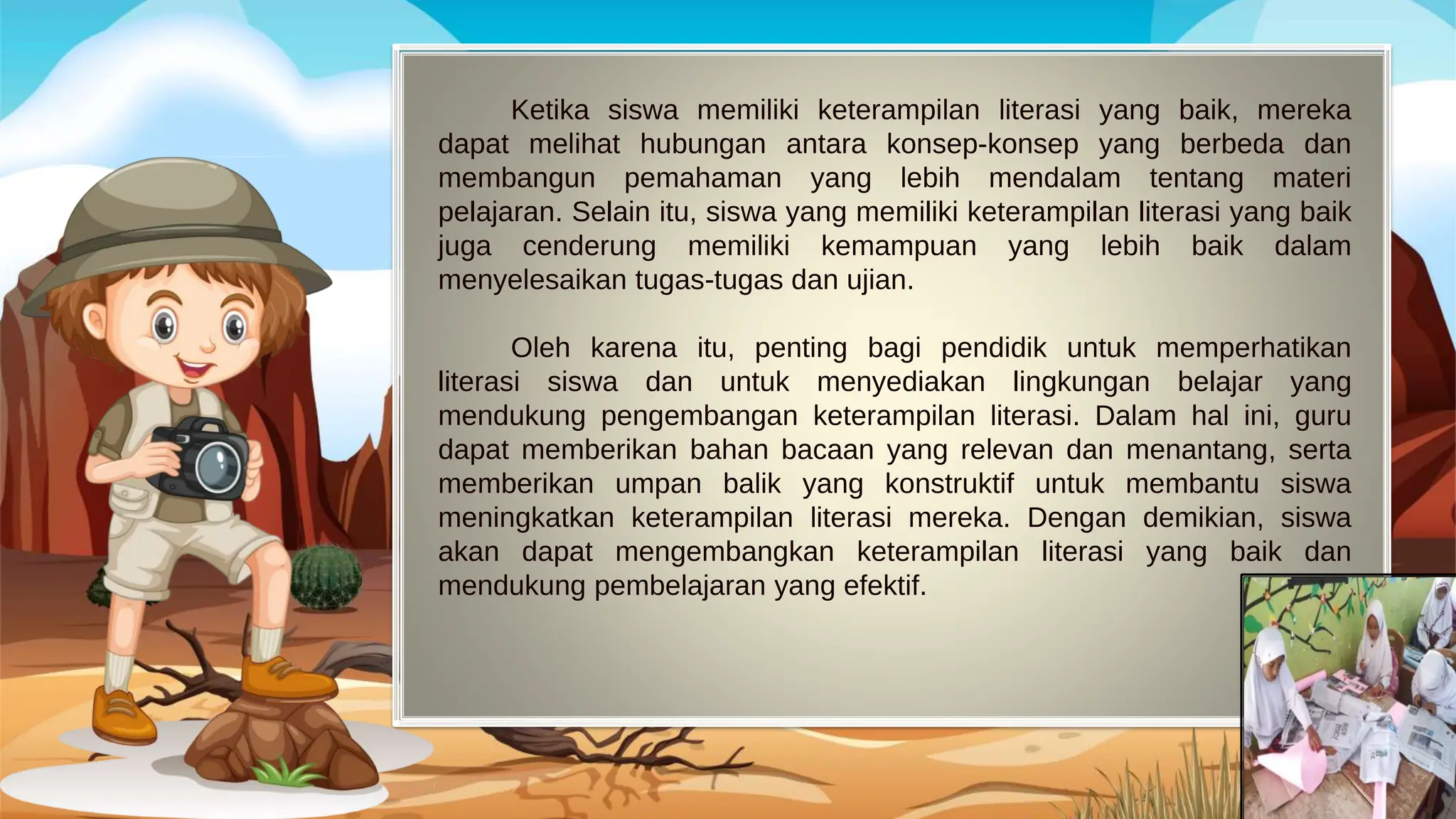 Ketika siswa memiliki keterampilan literasi yang baik, mereka dapat melihat hubungan antara konsep-konsep yang berbeda dan membangun pemahaman yang lebih mendalam tentang materi pelajaran. Selain itu, siswa yang memiliki keterampilan literasi yang baik juga cenderung memiliki kemampuan yang lebih baik dalam menyelesaikan tugas-tugas dan ujian.

Oleh karena itu, penting bagi pendidik untuk memperhatikan literasi siswa dan untuk menyediakan lingkungan belajar yang mendukung pengembangan keterampilan literasi. Dalam hal ini, guru dapat memberikan bahan bacaan yang relevan dan menantang, serta memberikan umpan balik yang konstruktif untuk membantu siswa meningkatkan keterampilan literasi mereka. Dengan demikian, siswa akan dapat mengembangkan keterampilan literasi yang baik dan mendukung pembelajaran yang efektif.